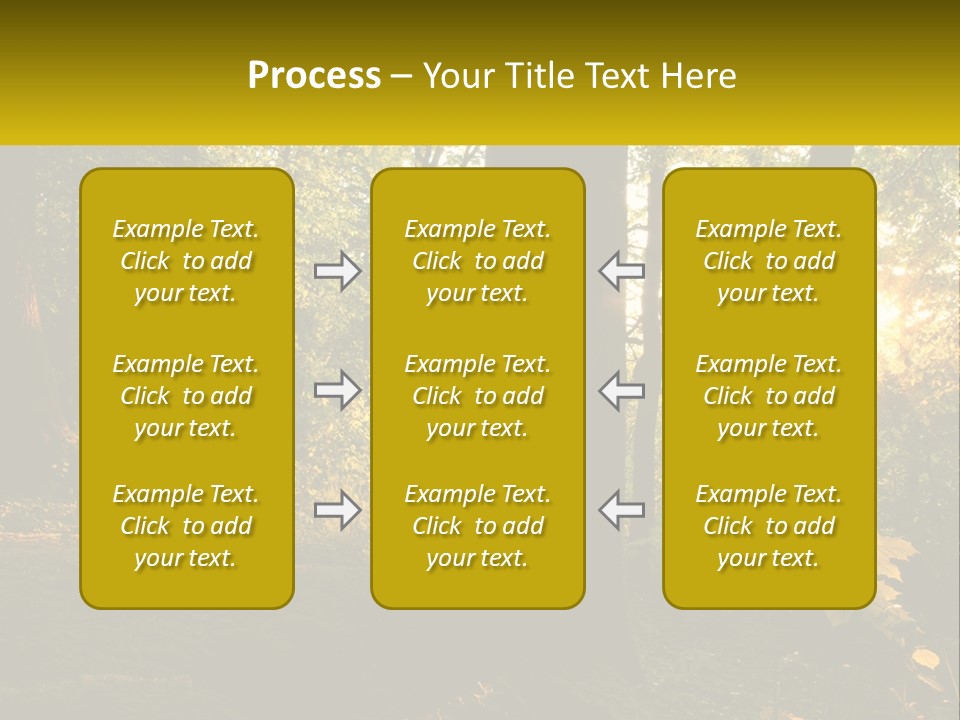 Process – Your Title Text Here

Example Text. Click to add your text.

Example Text. Click to add your text.

Example Text. Click to add your text.

Example Text. Click to add your text.

Example Text. Click to add your text.

Example Text. Click to add your text.

Example Text. Click to add your text.

Example Text. Click to add your text.

Example Text. Click to add your text.